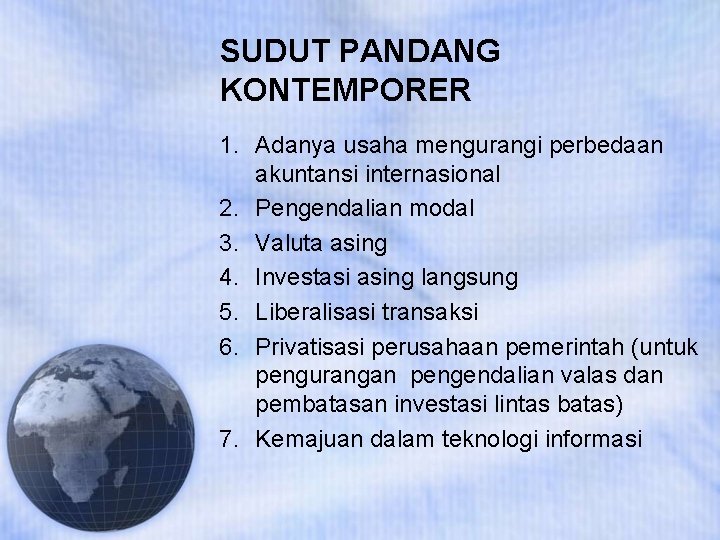 SUDUT PANDANG KONTEMPORER

1. Adanya usaha mengurangi perbedaan akuntansi internasional
2. Pengendalian modal
3. Valuta asing
4. Investasi asing langsung
5. Liberalisasi transaksi
6. Privatisasi perusahaan pemerintah (untuk pengurangan pengendalian valas dan pembatasan investasi lintas batas)
7. Kemajuan dalam teknologi informasi